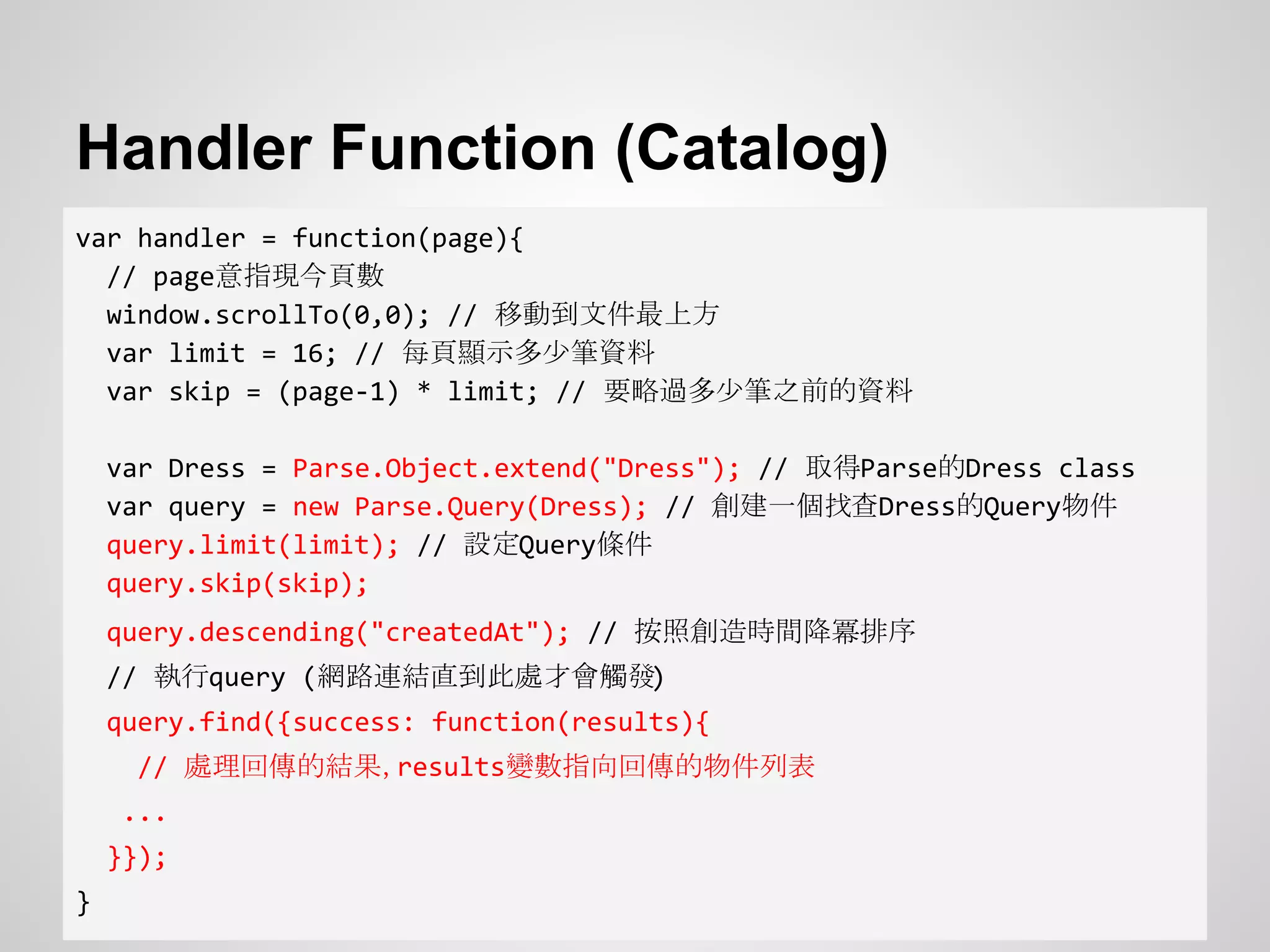 Handler Function (Catalog)

var handler = function(page){
  // page意指現今頁數
  window.scrollTo(0,0); // 移動到文件最上方
  var limit = 16; // 每頁顯示多少筆資料
  var skip = (page-1) * limit; // 要略過多少筆之前的資料

  var Dress = Parse.Object.extend("Dress"); // 取得Parse的Dress class
  var query = new Parse.Query(Dress); // 創建一個找查Dress的Query物件
  query.limit(limit); // 設定Query條件
  query.skip(skip);
  query.descending("createdAt"); // 按照創造時間降冪排序
  // 執行query (網路連結直到此處才會觸發)
  query.find({success: function(results){
    // 處理回傳的結果, results變數指向回傳的物件列表
   ...
  }});
}